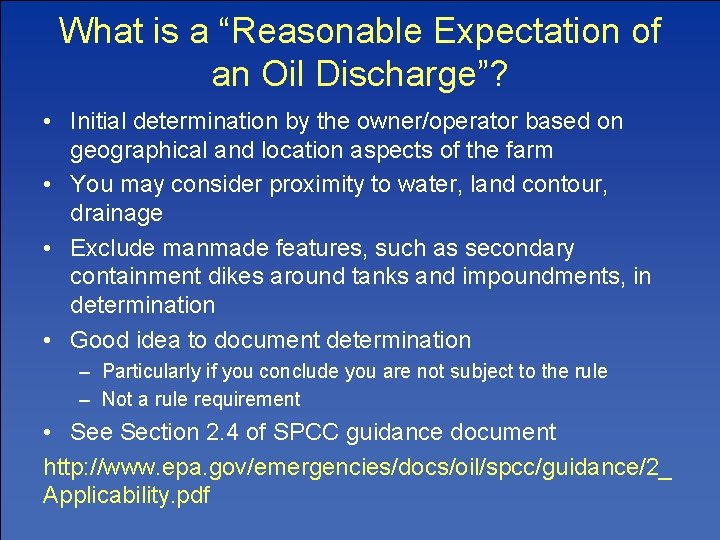 What is a “Reasonable Expectation of an Oil Discharge”?

• Initial determination by the owner/operator based on geographical and location aspects of the farm

• You may consider proximity to water, land contour, drainage

• Exclude manmade features, such as secondary containment dikes around tanks and impoundments, in determination

• Good idea to document determination
– Particularly if you conclude you are not subject to the rule
– Not a rule requirement

• See Section 2.4 of SPCC guidance document

http://www.epa.gov/emergencies/docs/oil/spcc/guidance/2_Applicability.pdf